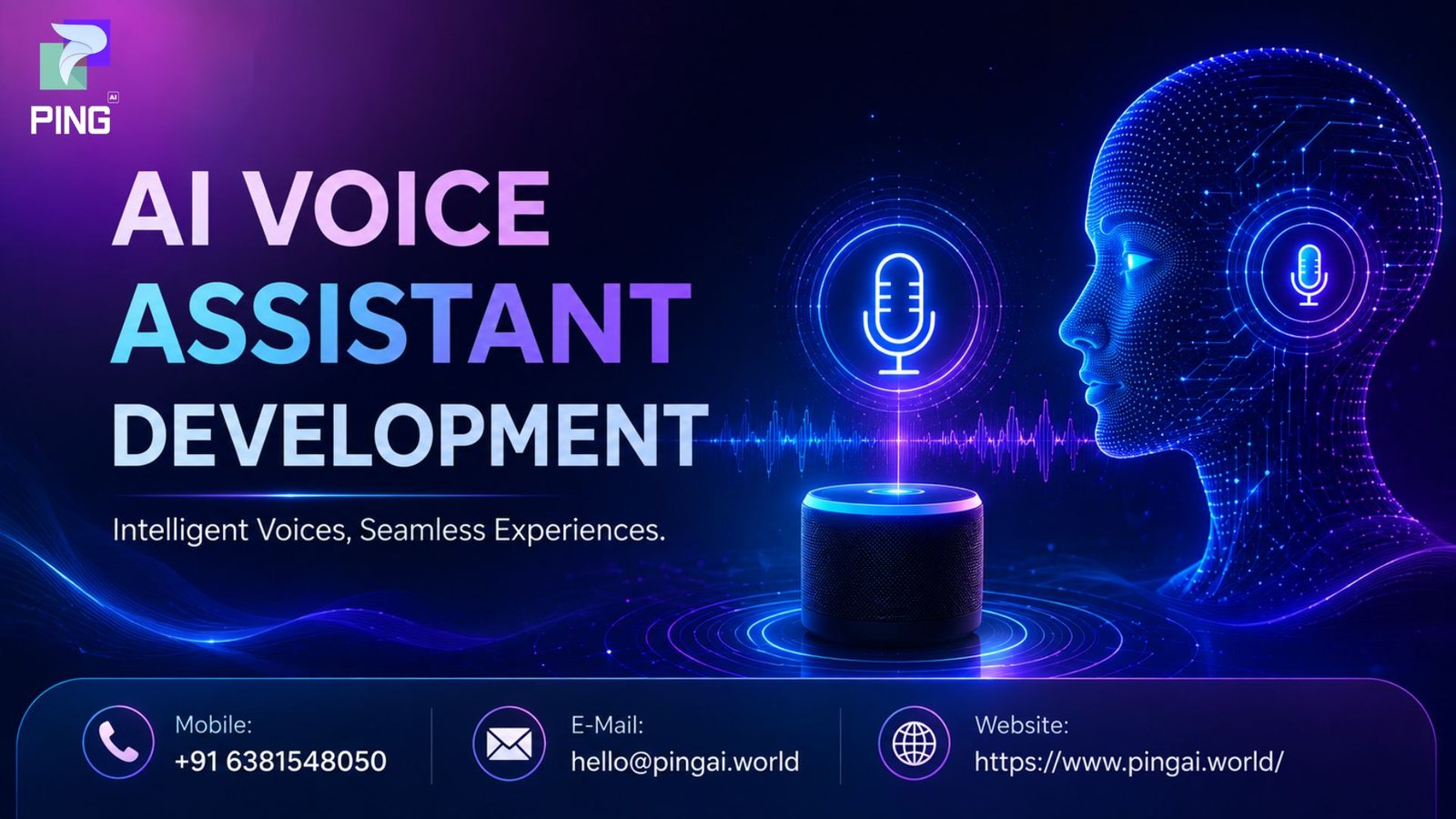 PING AI

AI VOICE ASSISTANT DEVELOPMENT

Intelligent Voices, Seamless Experiences.

Mobile:
+91 6381548050

E-Mail:
hello@pingai.world

Website:
https://www.pingai.world/